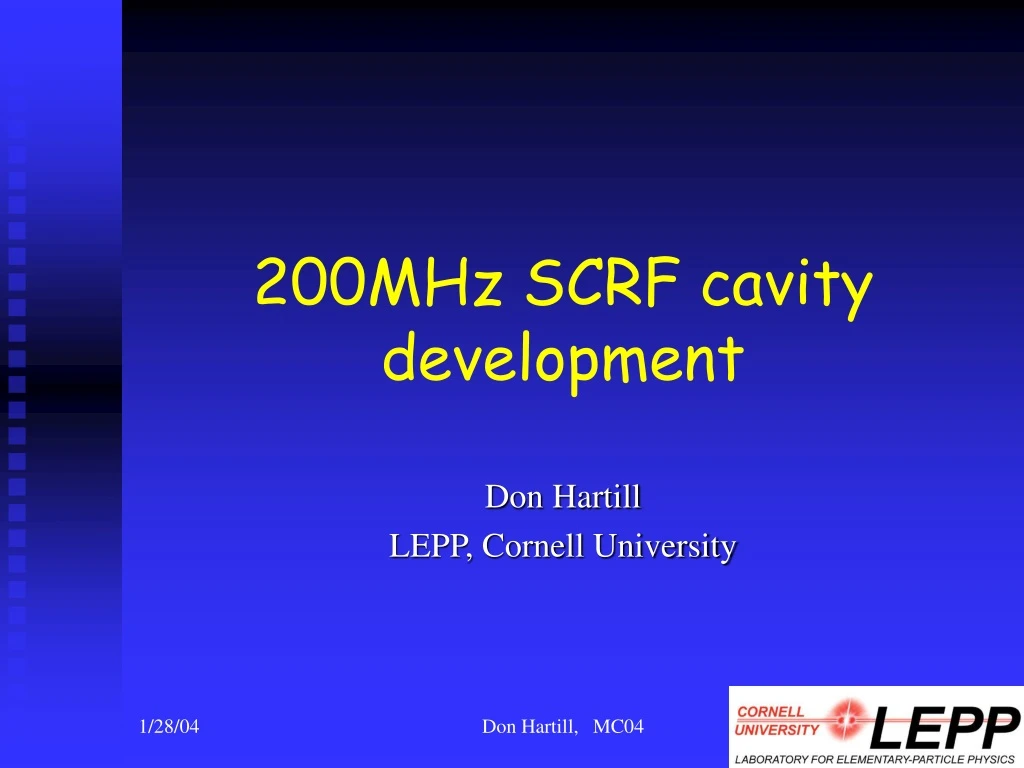 200MHz SCRF cavity development

Don Hartill
LEPP, Cornell University

1/28/04

Don Hartill, MC04

CORNELL UNIVERSITY LEPP
LABORATORY FOR ELEMENTARY-PARTICLE PHYSICS